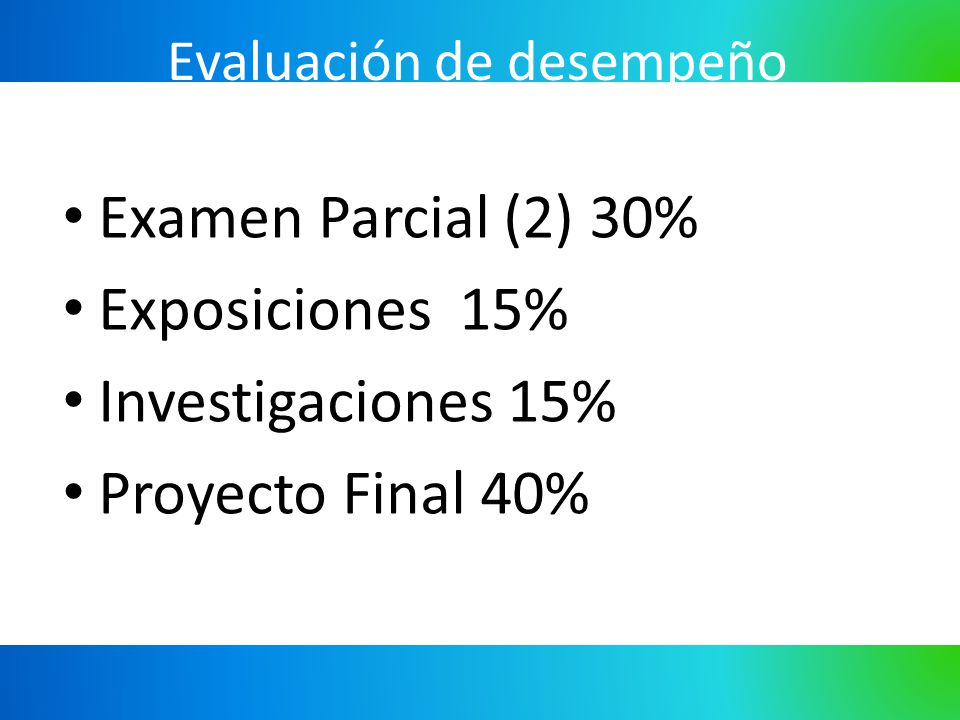 Evaluación de desempeño

• Examen Parcial (2) 30%
• Exposiciones 15%
• Investigaciones 15%
• Proyecto Final 40%